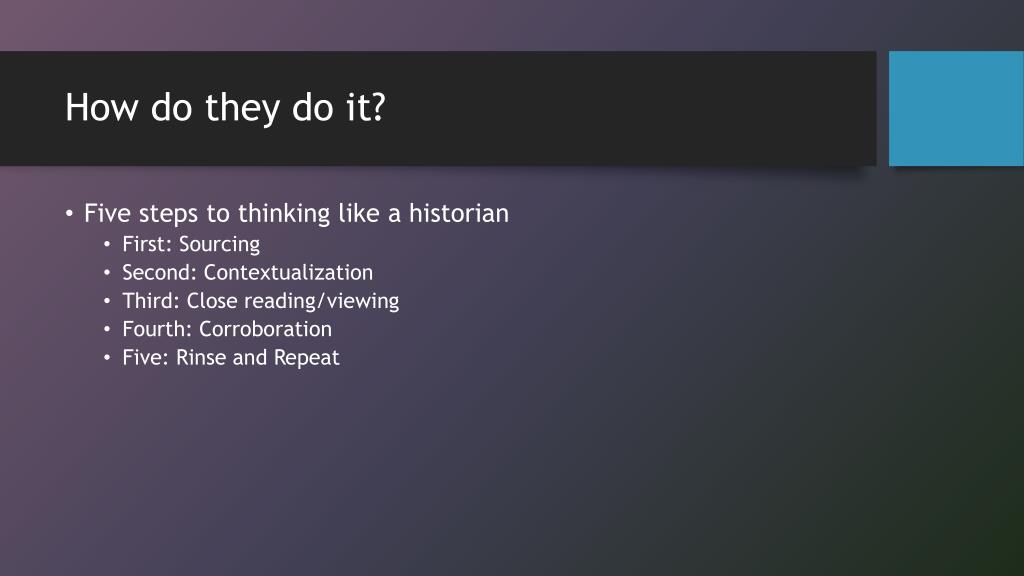 How do they do it?

• Five steps to thinking like a historian
  • First: Sourcing
  • Second: Contextualization
  • Third: Close reading/viewing
  • Fourth: Corroboration
  • Five: Rinse and Repeat